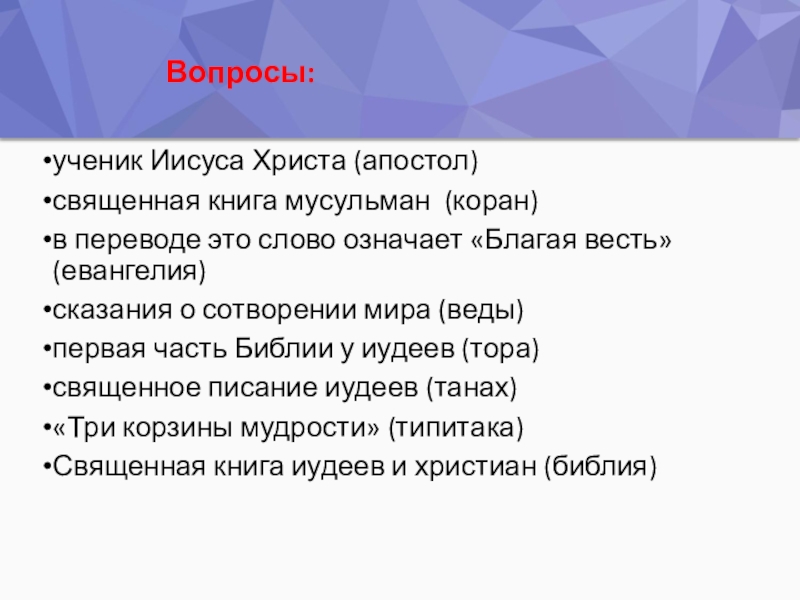 Вопросы:

•ученик Иисуса Христа (апостол)
•священная книга мусульман (коран)
•в переводе это слово означает «Благая весть» (евангелия)
•сказания о сотворении мира (веды)
•первая часть Библии у иудеев (тора)
•священное писание иудеев (танах)
•«Три корзины мудрости» (типитака)
•Священная книга иудеев и христиан (библия)